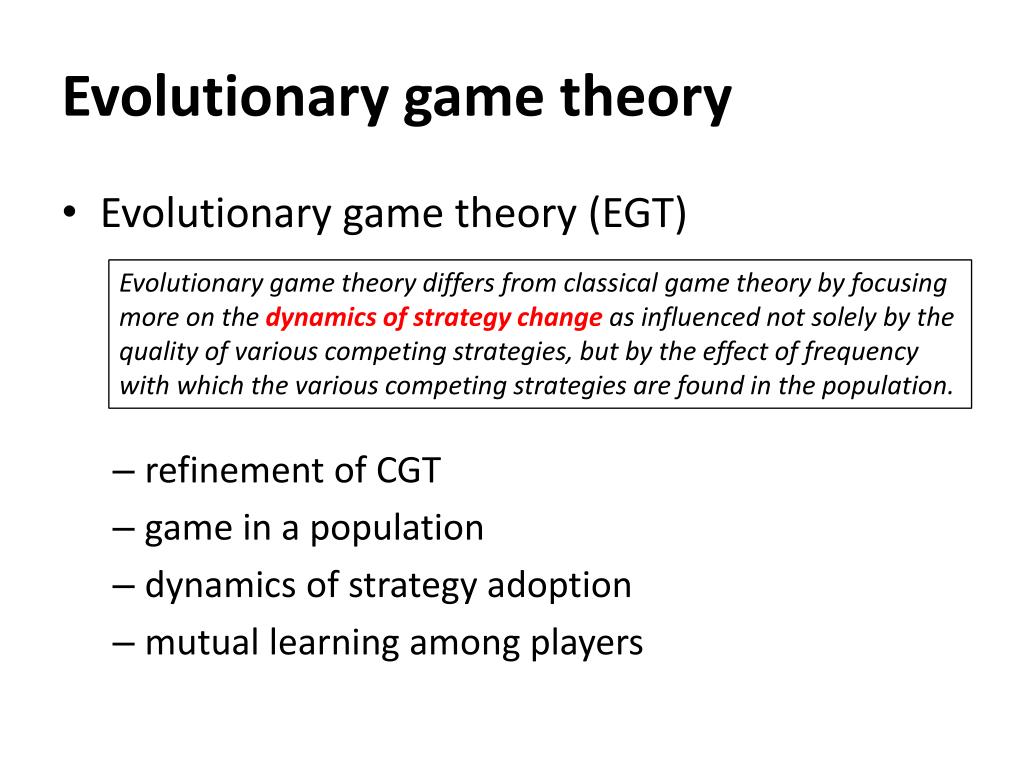 Evolutionary game theory

• Evolutionary game theory (EGT)

Evolutionary game theory differs from classical game theory by focusing more on the dynamics of strategy change as influenced not solely by the quality of various competing strategies, but by the effect of frequency with which the various competing strategies are found in the population.

– refinement of CGT
– game in a population
– dynamics of strategy adoption
– mutual learning among players